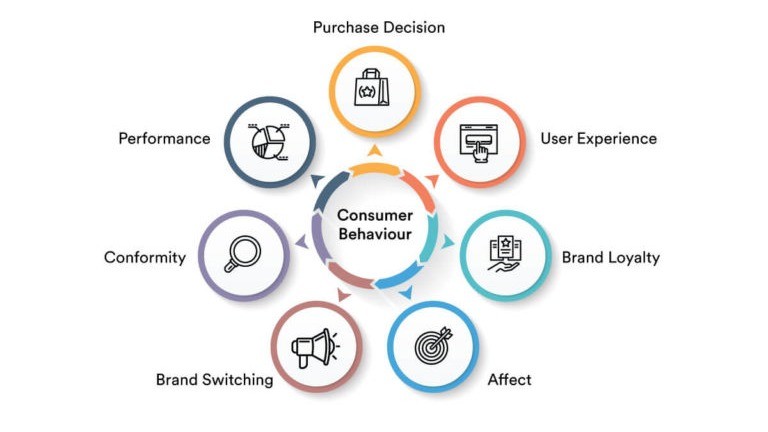 Purchase Decision

User Experience

Brand Loyalty

Affect

Brand Switching

Conformity

Performance

Consumer Behaviour